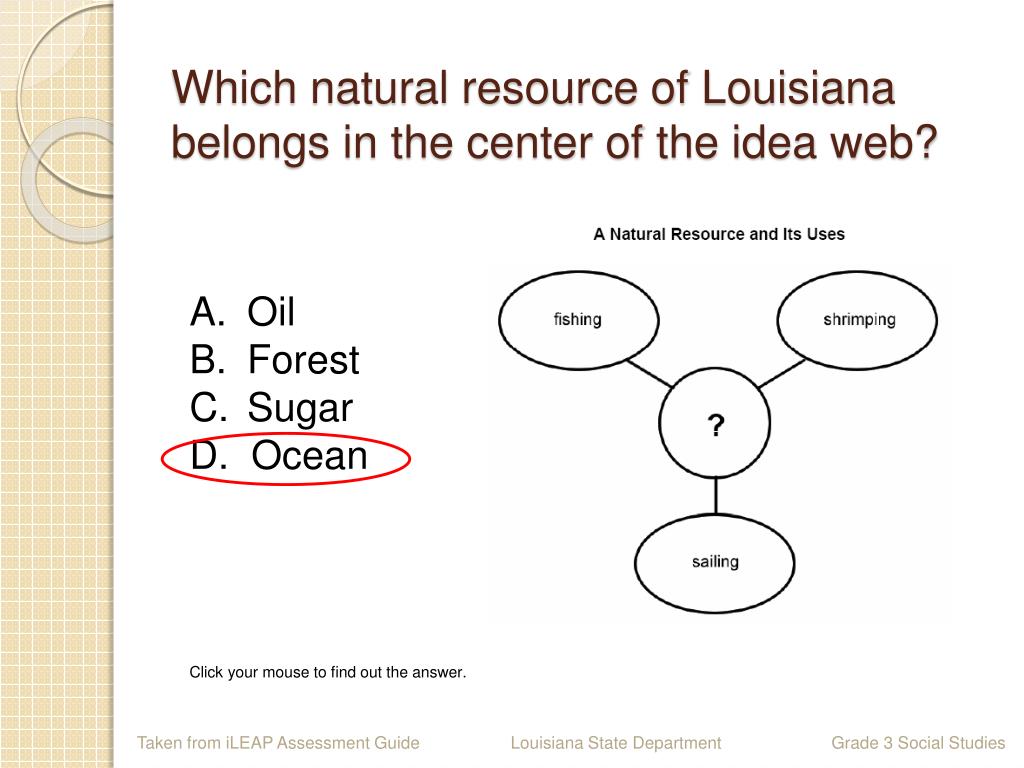 Which natural resource of Louisiana belongs in the center of the idea web?

A. Oil
B. Forest
C. Sugar
D. Ocean

A Natural Resource and Its Uses

fishing

shrimping

?

sailing

Click your mouse to find out the answer.

Taken from iLEAP Assessment Guide Louisiana State Department Grade 3 Social Studies